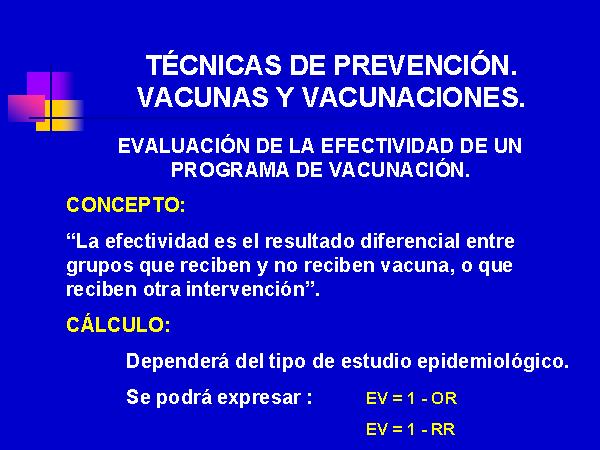 TÉCNICAS DE PREVENCIÓN. VACUNAS Y VACUNACIONES.

EVALUACIÓN DE LA EFECTIVIDAD DE UN PROGRAMA DE VACUNACIÓN.

CONCEPTO:

“La efectividad es el resultado diferencial entre grupos que reciben y no reciben vacuna, o que reciben otra intervención”.

CÁLCULO:

Dependerá del tipo de estudio epidemiológico.

Se podrá expresar : EV = 1 - OR

EV = 1 - RR